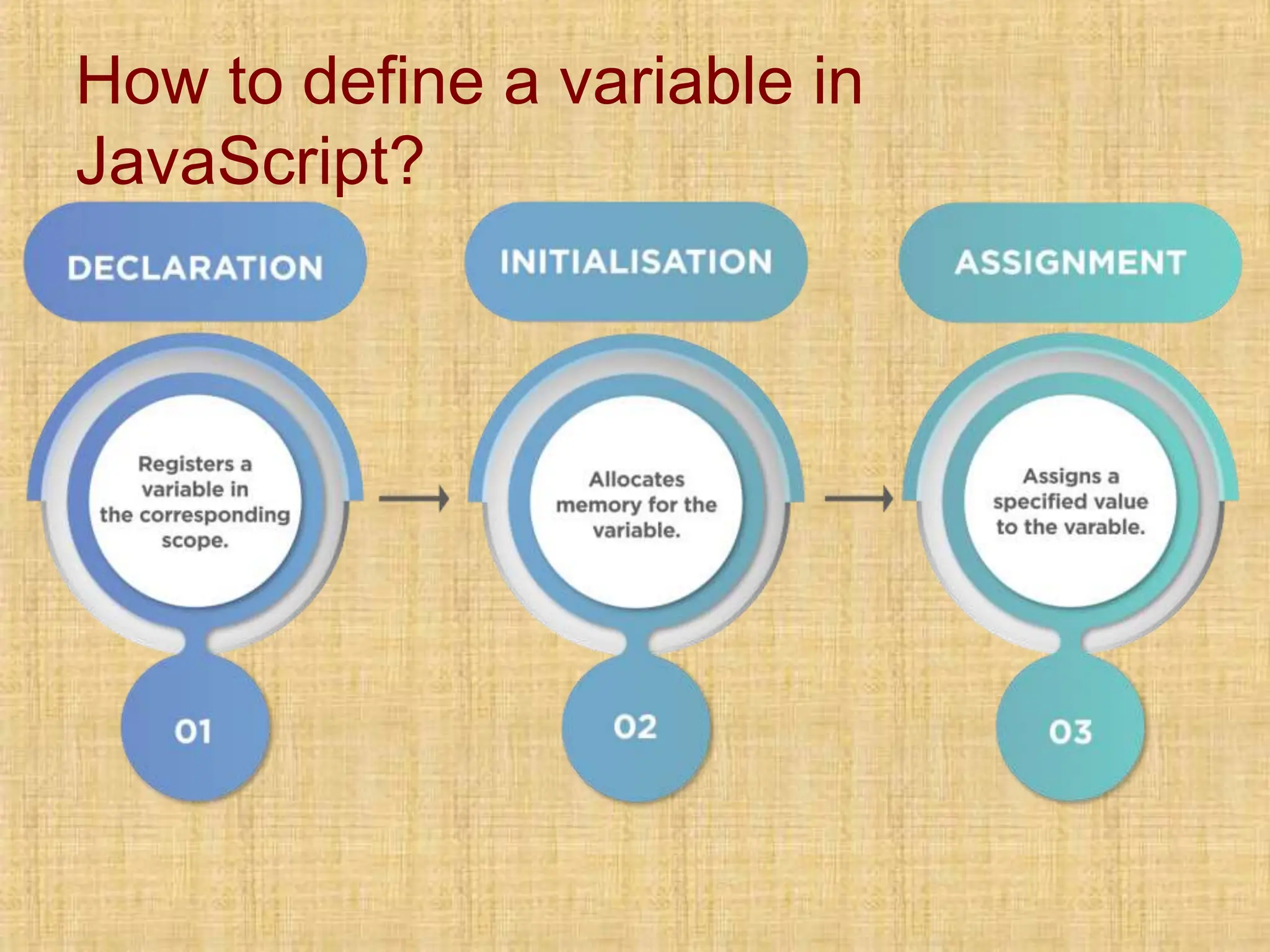 How to define a variable in JavaScript?

DECLARATION

Registers a variable in the corresponding scope.

01

INITIALISATION

Allocates memory for the variable.

02

ASSIGNMENT

Assigns a specified value to the varable.

03